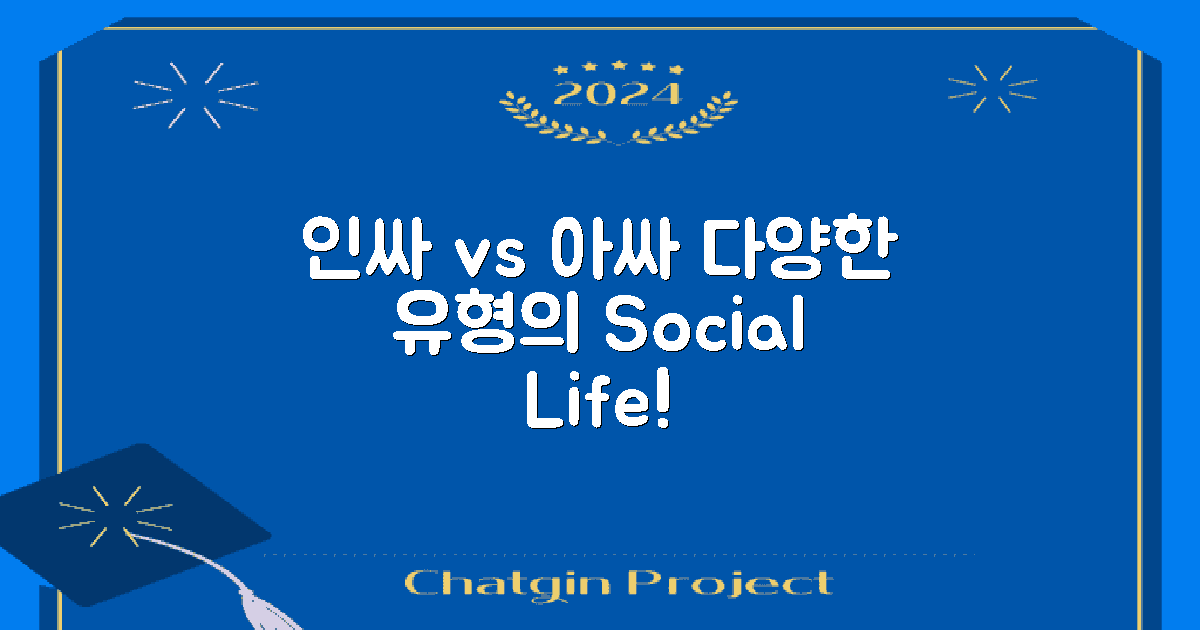 2024

인싸 vs 아싸 다양한 유형의 Social Life!

Chatgin Project